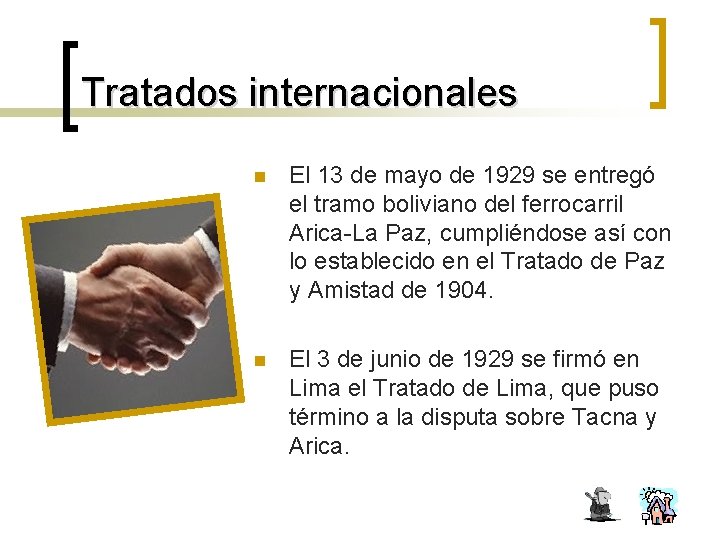 Tratados internacionales

El 13 de mayo de 1929 se entregó el tramo boliviano del ferrocarril Arica-La Paz, cumpliéndose así con lo establecido en el Tratado de Paz y Amistad de 1904.

El 3 de junio de 1929 se firmó en Lima el Tratado de Lima, que puso término a la disputa sobre Tacna y Arica.